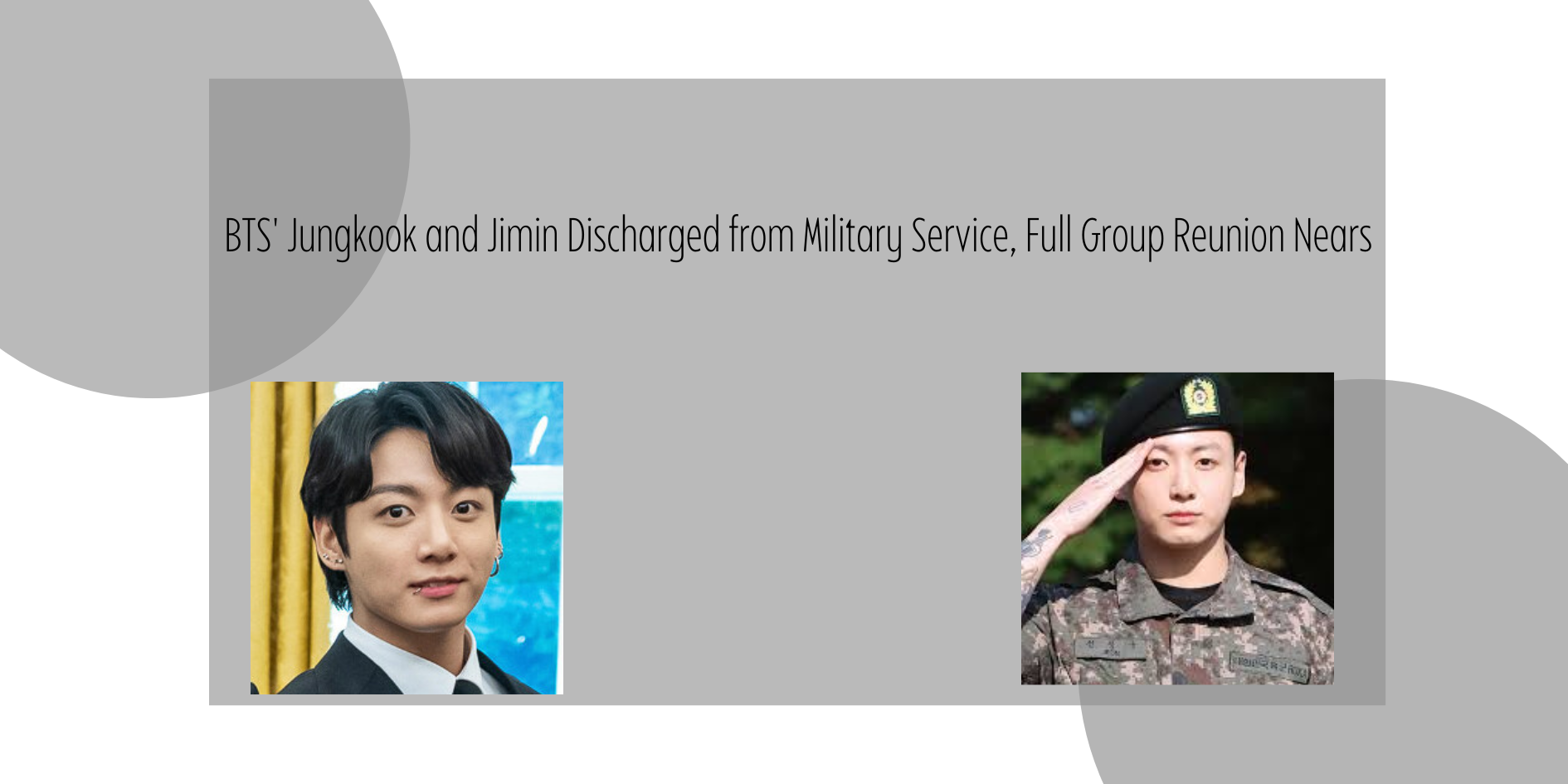 BTS' Jungkook and Jimin Discharged from Military Service, Full Group Reunion Nears